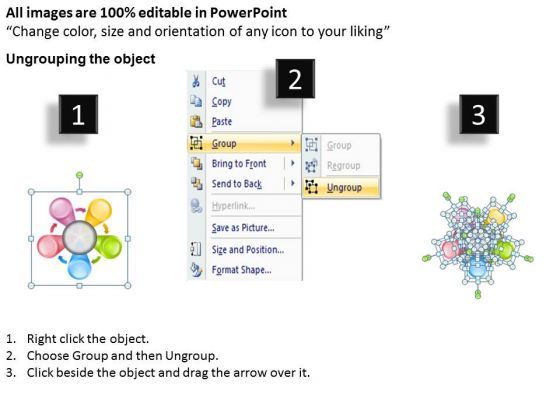 All images are 100% editable in PowerPoint
“Change color, size and orientation of any icon to your liking”

Ungrouping the object

1

2

3

Cut
Copy
Paste
Group
Bring to Front
Send to Back
Hyperlink...
Save as Picture...
Size and Position...
Format Shape...

Group
Regroup
Ungroup

1. Right click the object.
2. Choose Group and then Ungroup.
3. Click beside the object and drag the arrow over it.